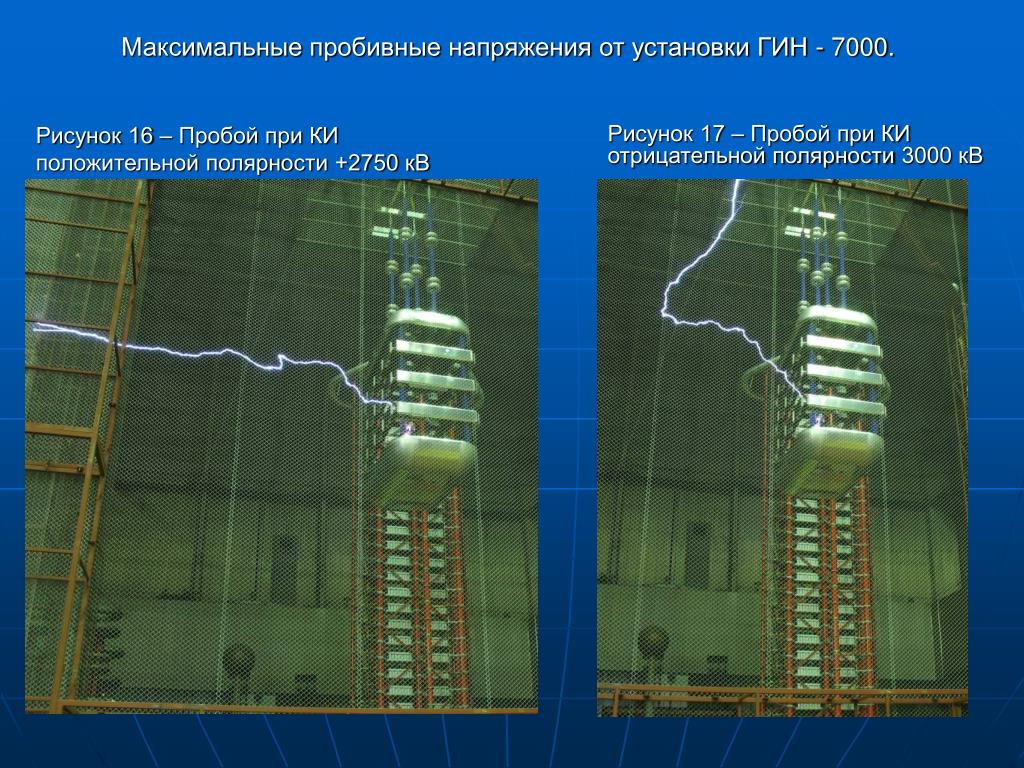 Максимальные пробивные напряжения от установки ГИН - 7000.

Рисунок 16 – Пробой при КИ положительной полярности +2750 кВ

Рисунок 17 – Пробой при КИ отрицательной полярности 3000 кВ